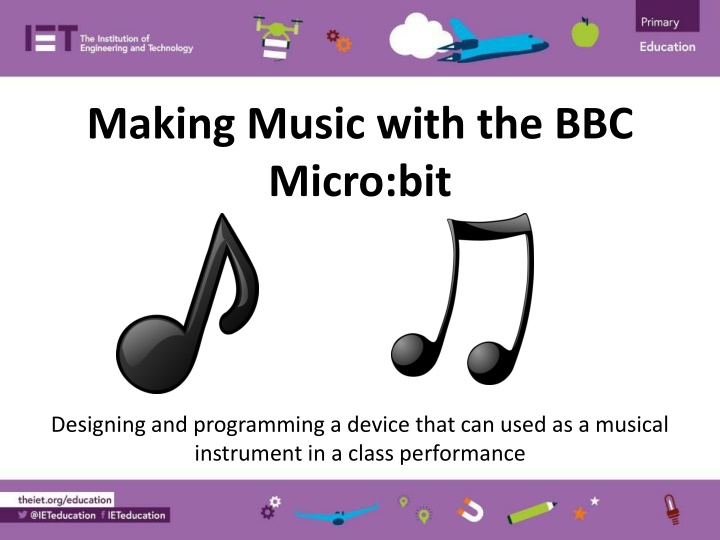 IET The Institution of Engineering and Technology

Primary
Education

Making Music with the BBC Micro:bit

Designing and programming a device that can used as a musical instrument in a class performance

theiet.org/education
@IETeducation IETeducation